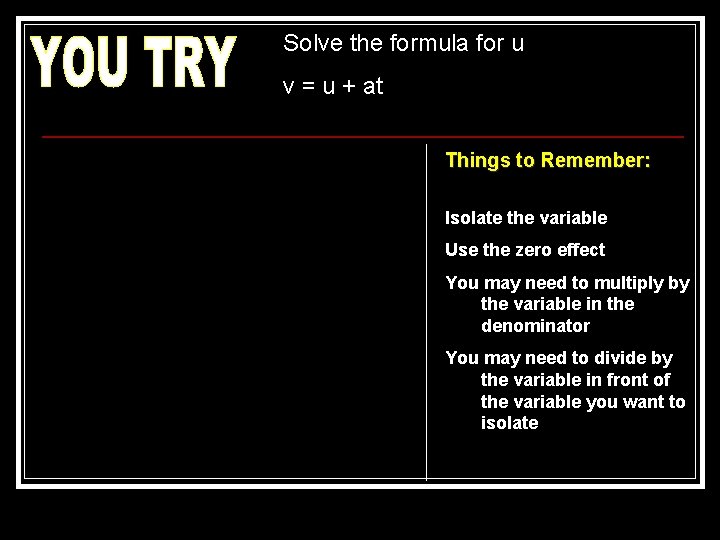 YOU TRY

Solve the formula for u

$v = u + at$

Things to Remember:

Isolate the variable

Use the zero effect

You may need to multiply by the variable in the denominator

You may need to divide by the variable in front of the variable you want to isolate